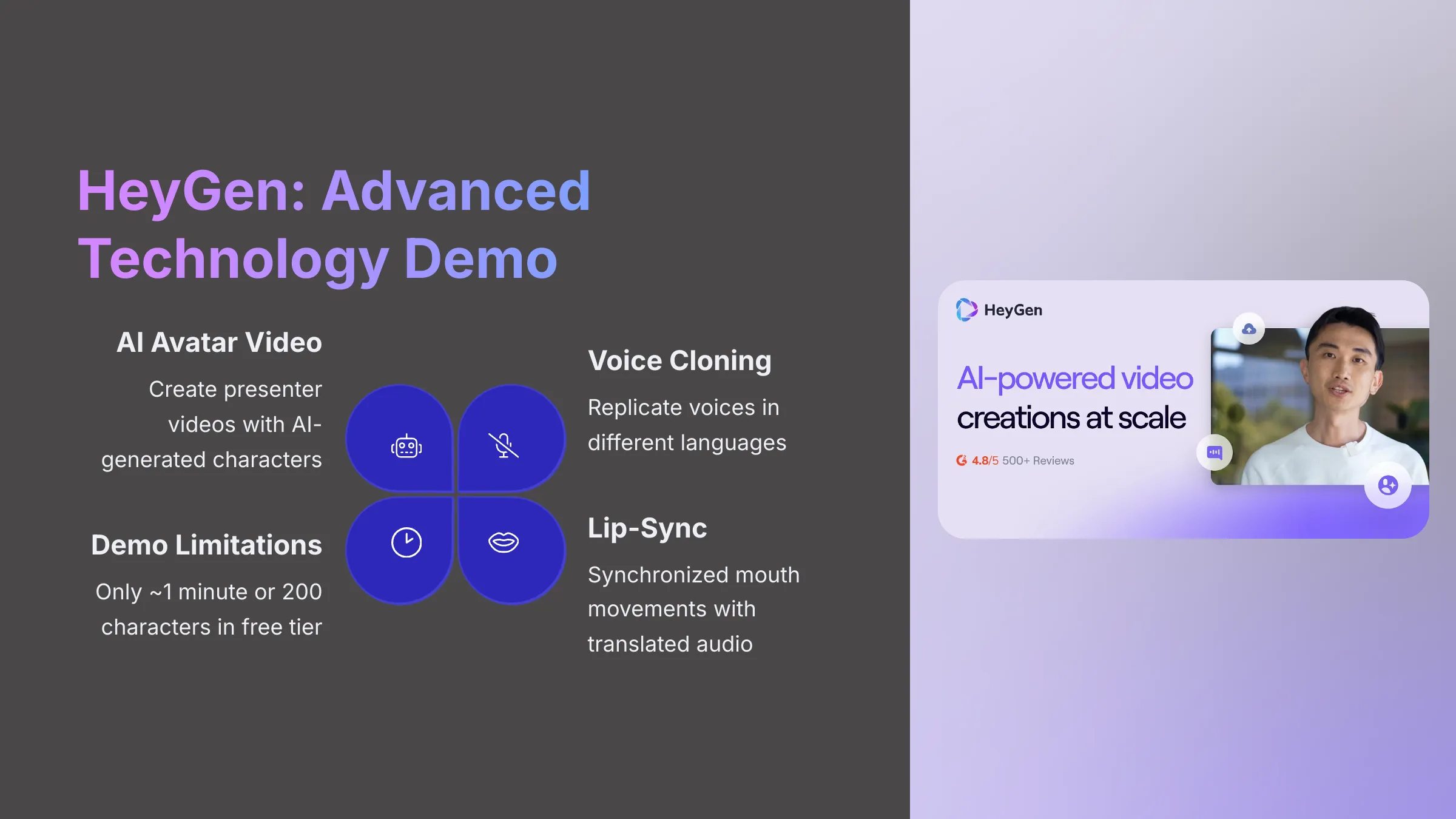 HeyGen: Advanced Technology Demo

AI Avatar Video

Create presenter videos with AI-generated characters

Demo Limitations

Only ~1 minute or 200 characters in free tier

Voice Cloning

Replicate voices in different languages

Lip-Sync

Synchronized mouth movements with translated audio

HeyGen

AI-powered video creations at scale

4.8/5 500+ Reviews